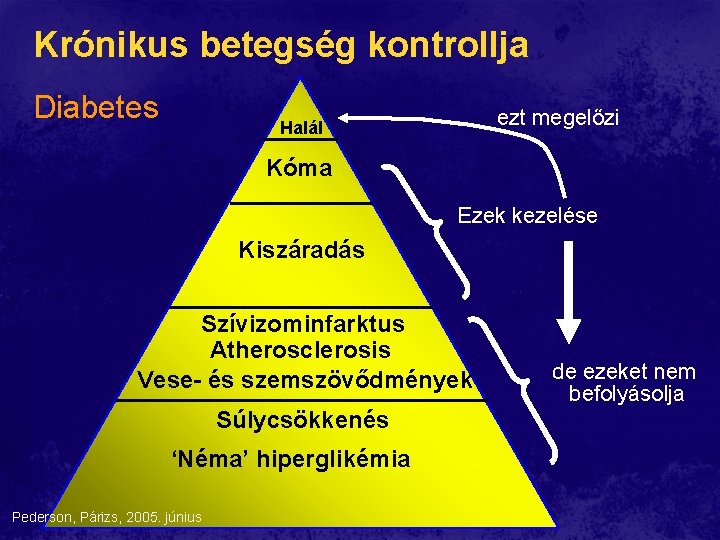 Krónikus betegség kontrollja

Diabetes

Halál

Kóma

Kiszáradás

Szívizominfarktus
Atherosclerosis
Vese- és szemszövődmények

Súlycsökkenés
'Néma' hiperglikémia

ezt megelőzi

Ezek kezelése

de ezeket nem befolyásolja

Pederson, Párizs, 2005. június